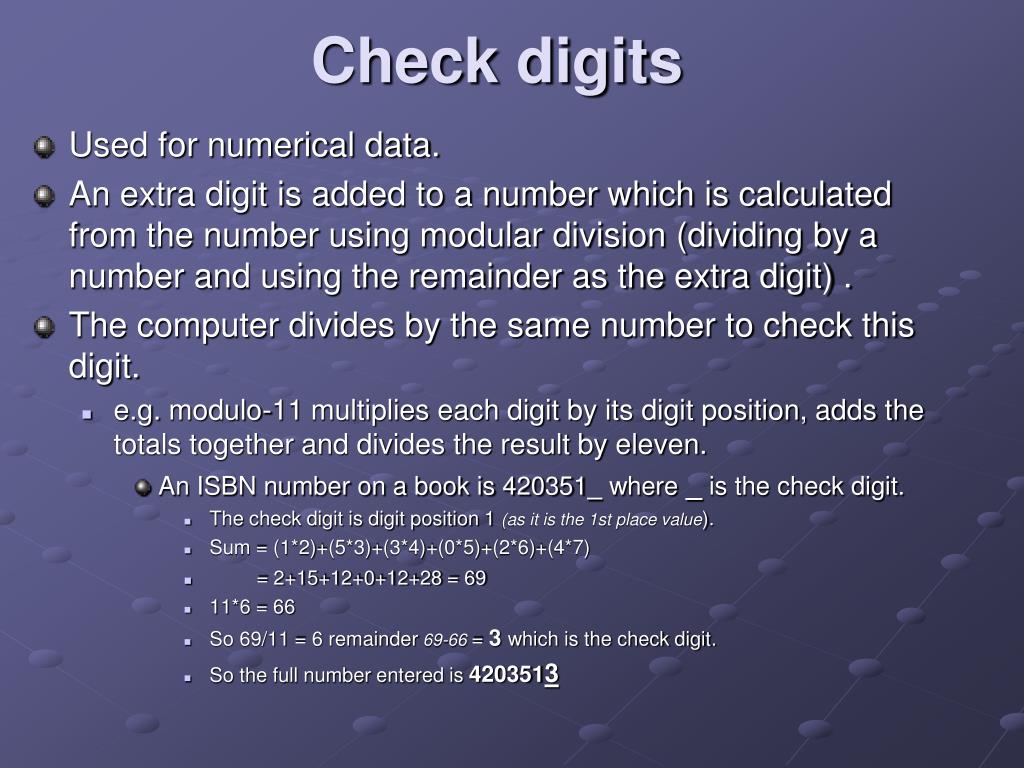 Check digits

Used for numerical data.

An extra digit is added to a number which is calculated from the number using modular division (dividing by a number and using the remainder as the extra digit) .

The computer divides by the same number to check this digit.

e.g. modulo-11 multiplies each digit by its digit position, adds the totals together and divides the result by eleven.

An ISBN number on a book is 420351_ where _ is the check digit.

The check digit is digit position 1 (as it is the 1st place value).

Sum = (1*2)+(5*3)+(3*4)+(0*5)+(2*6)+(4*7)

= 2+15+12+0+12+28 = 69

11*6 = 66

So 69/11 = 6 remainder 69-66 = 3 which is the check digit.

So the full number entered is 4203513